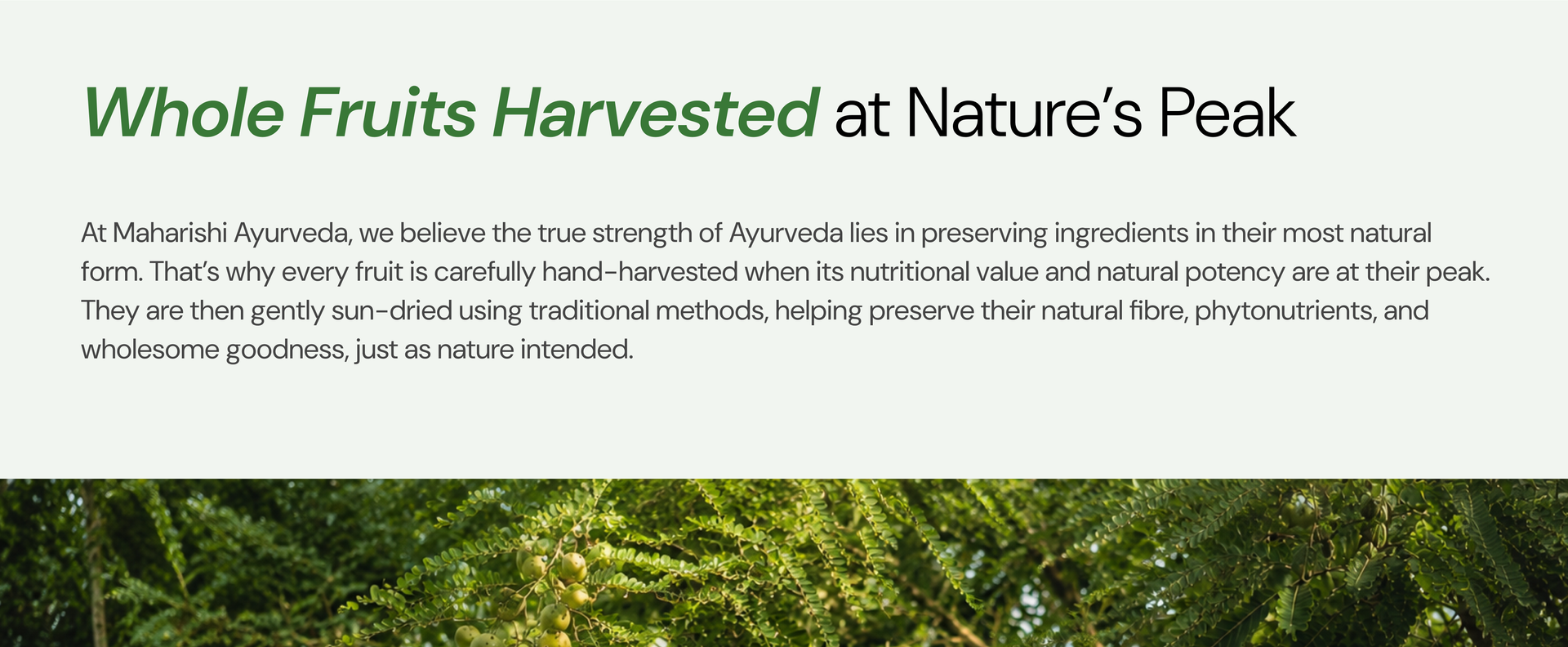 Whole Fruits Harvested at Nature's Peak

At Maharishi Ayurveda, we believe the true strength of Ayurveda lies in preserving ingredients in their most natural form. That's why every fruit is carefully hand-harvested when its nutritional value and natural potency are at their peak. They are then gently sun-dried using traditional methods, helping preserve their natural fibre, phytonutrients, and wholesome goodness, just as nature intended.